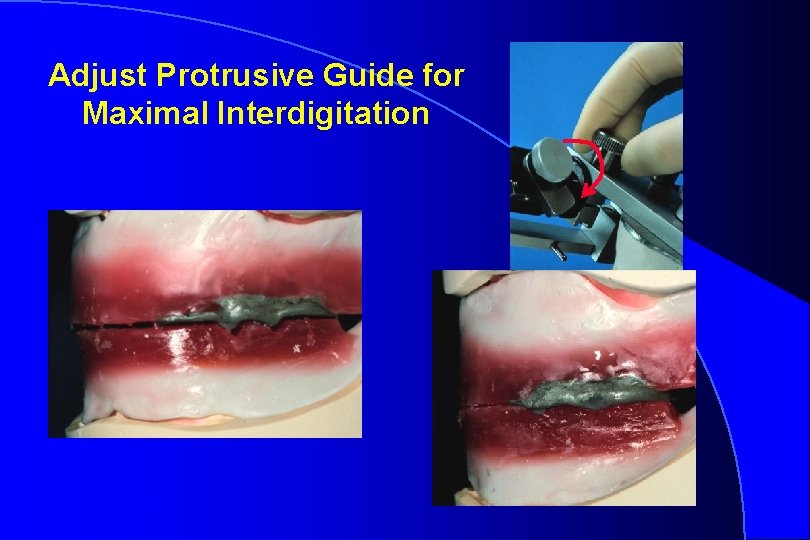 Adjust Protrusive Guide for Maximal Interdigitation